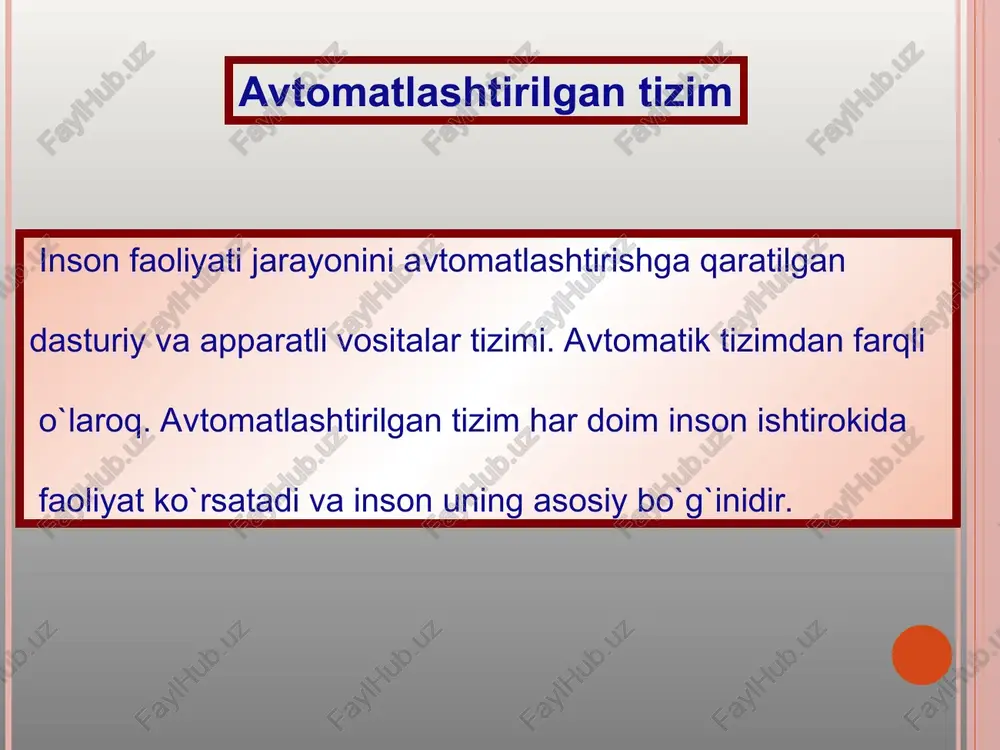 Avtomatlashtirilgan tizim

Inson faoliyati jarayonini avtomatlashtirishga qaratilgan dasturiy va apparatli vositalar tizimi. Avtomatik tizimdan farqli o`laroq. Avtomatlashtirilgan tizim har doim inson ishtirokida faoliyat ko`rsatadi va inson uning asosiy bo`g`inidir.

FaylHub.uz